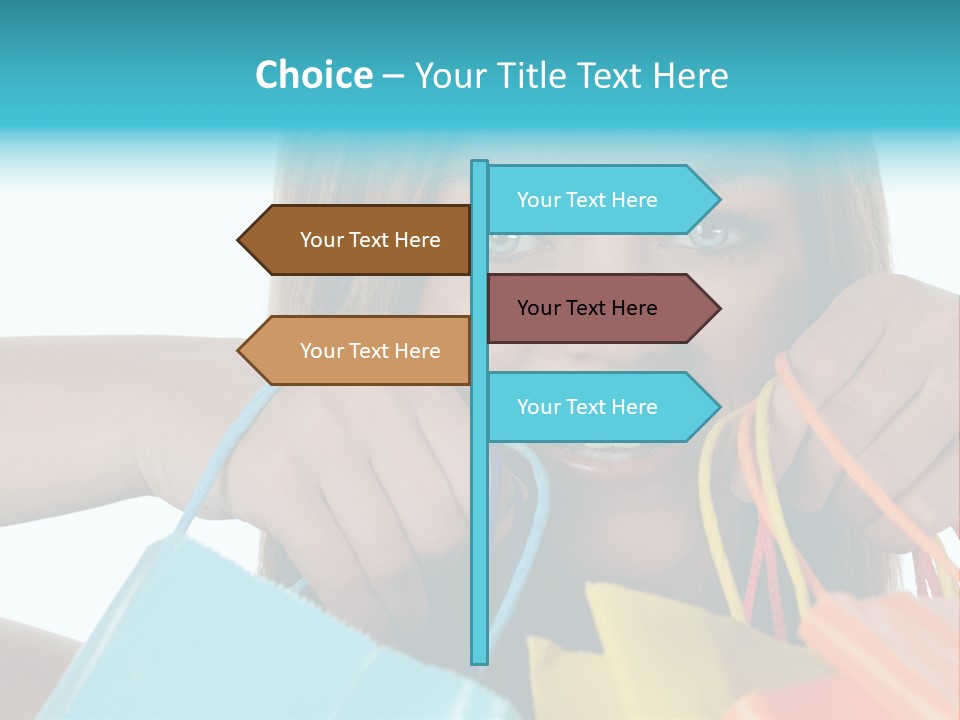 Choice – Your Title Text Here

Your Text Here

Your Text Here

Your Text Here

Your Text Here

Your Text Here